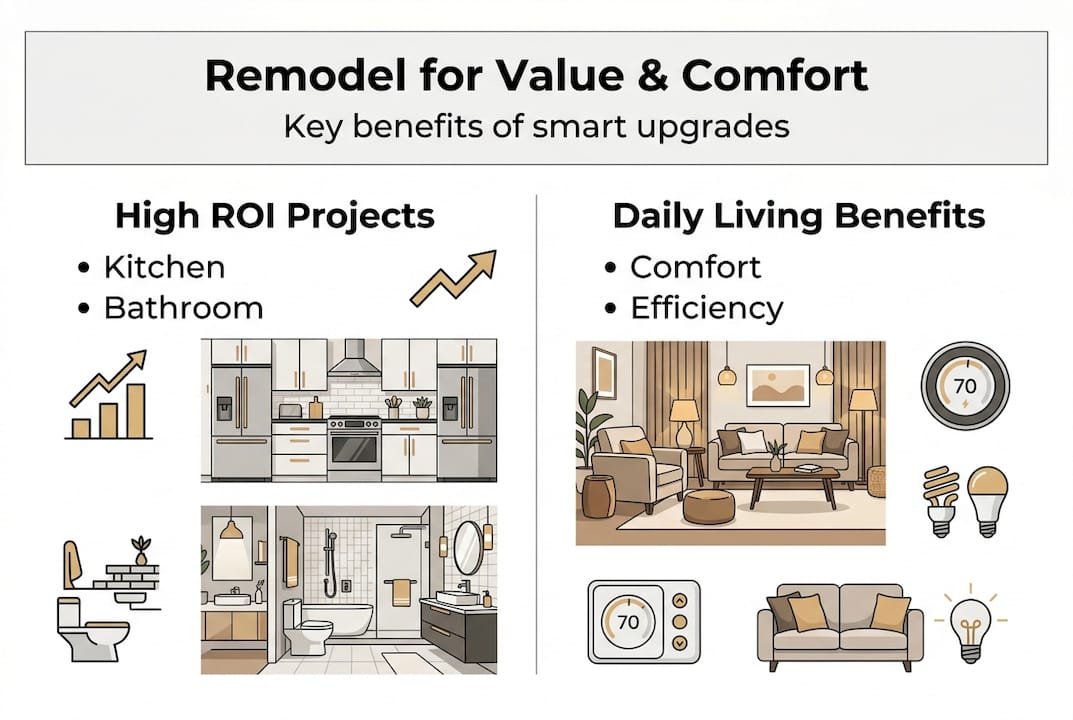 Remodel for Value & Comfort
Key benefits of smart upgrades

High ROI Projects
• Kitchen
• Bathroom

Daily Living Benefits
• Comfort
• Efficiency

70

70